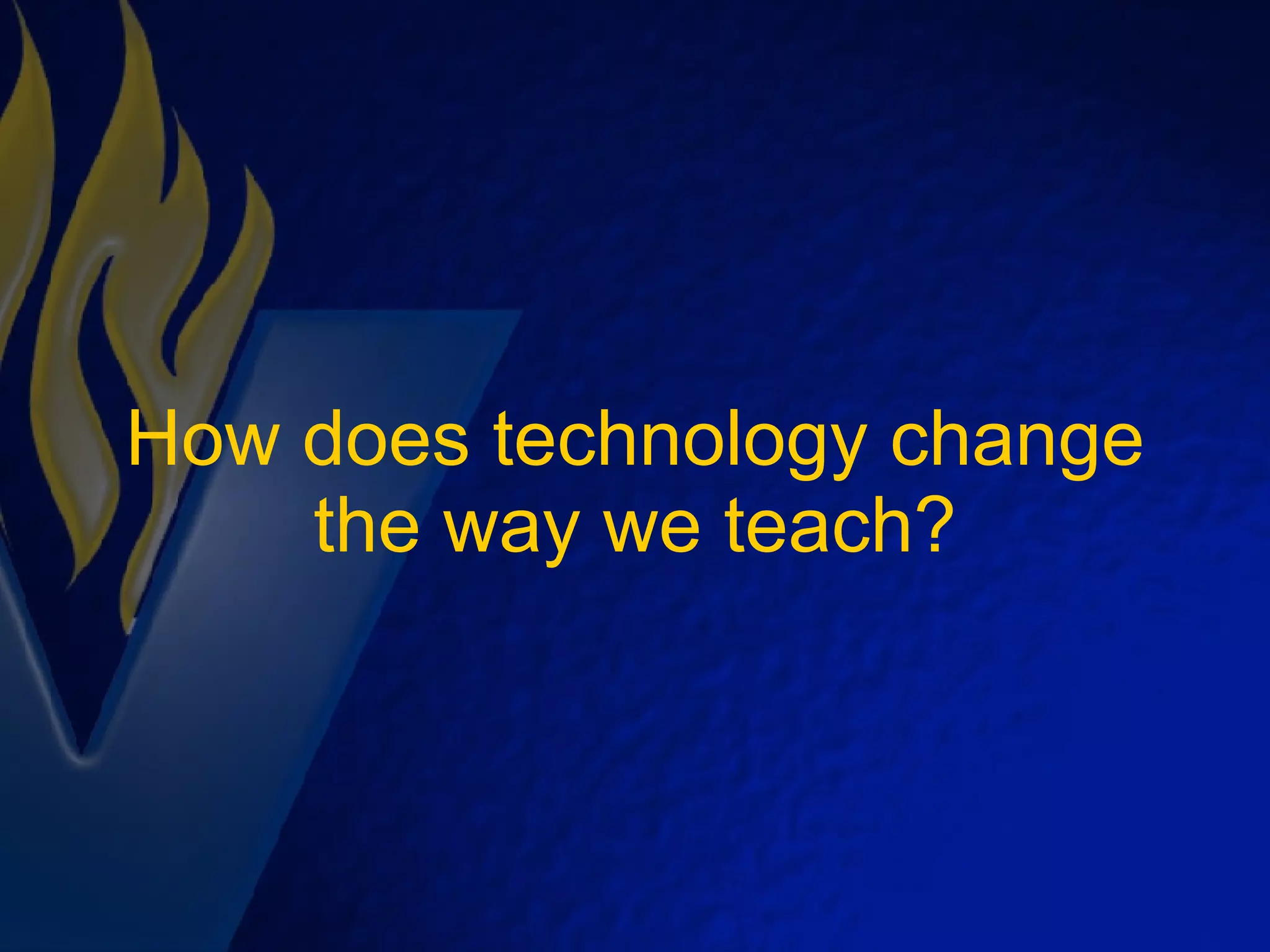 How does technology change the way we teach?